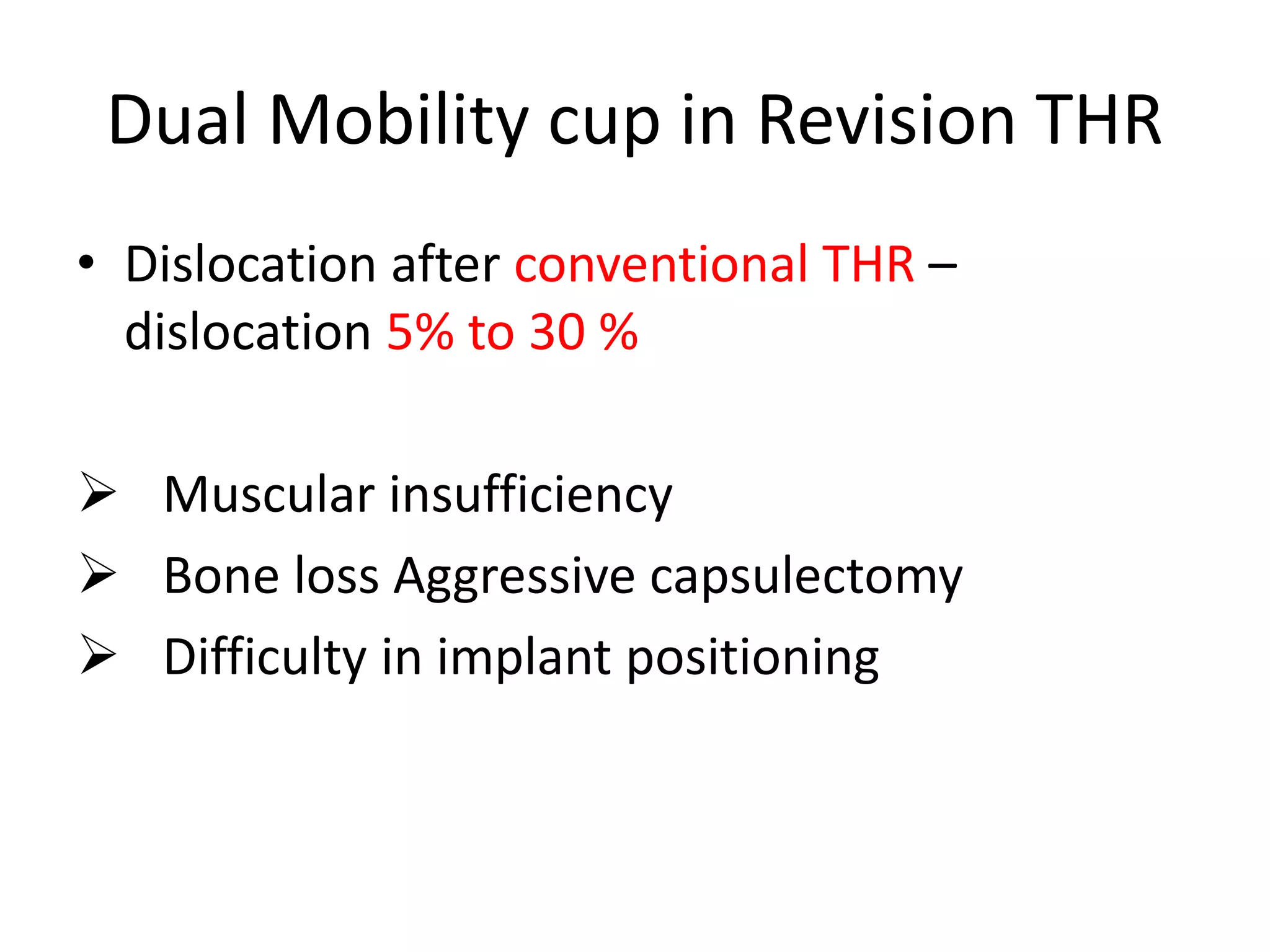 Dual Mobility cup in Revision THR

• Dislocation after conventional THR – dislocation 5% to 30 %

➢ Muscular insufficiency
➢ Bone loss Aggressive capsulectomy
➢ Difficulty in implant positioning